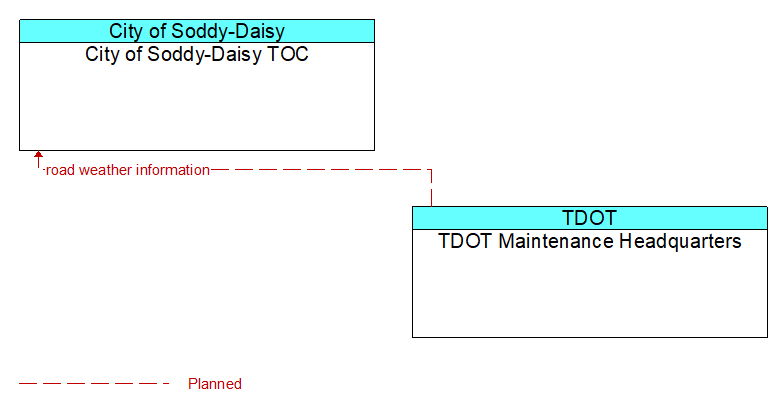 City of Soddy-Daisy
City of Soddy-Daisy TOC

road weather information

TDOT
TDOT Maintenance Headquarters

Planned